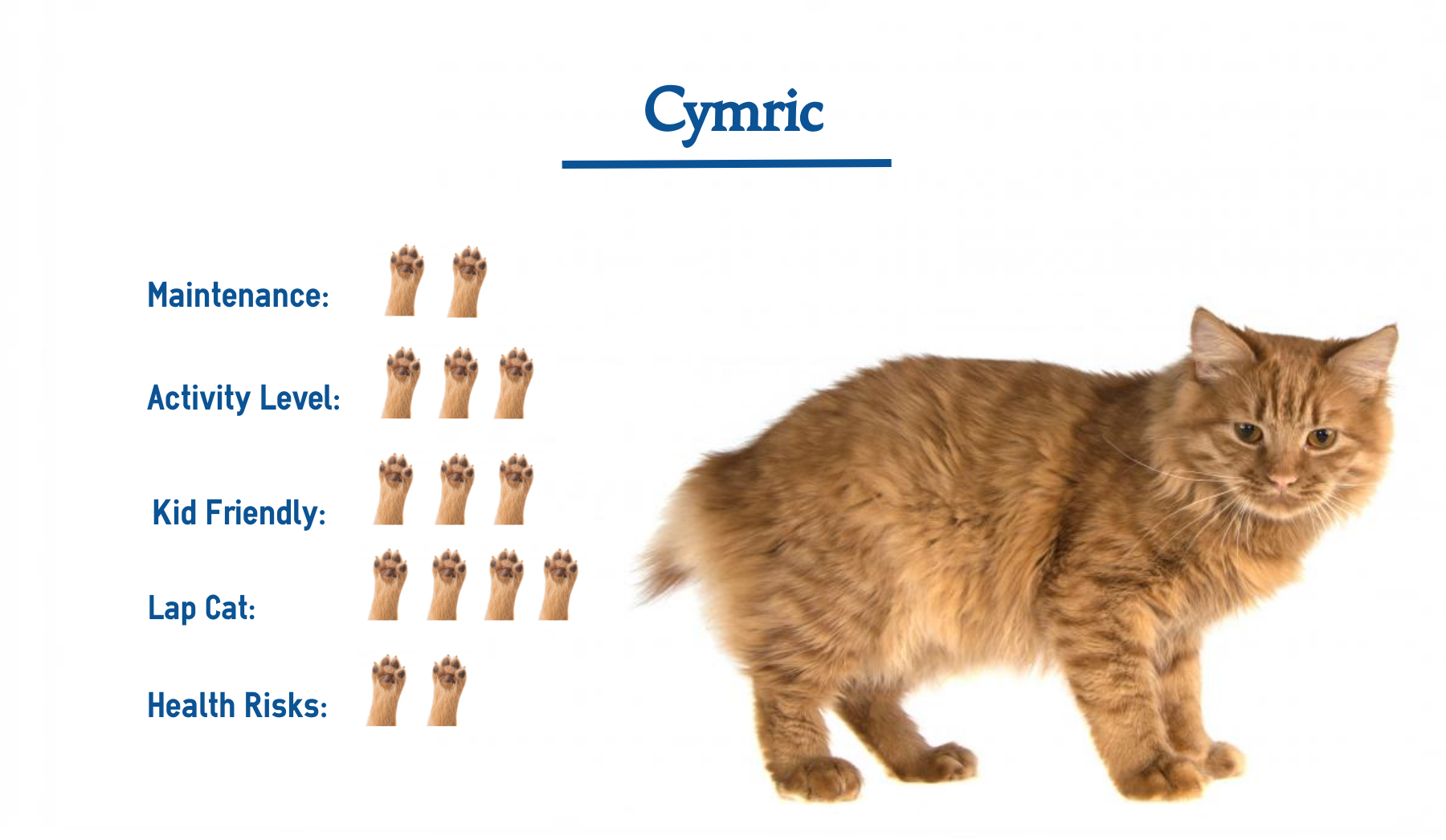 Cymric

Maintenance:

Activity Level:

Kid Friendly:

Lap Cat:

Health Risks: